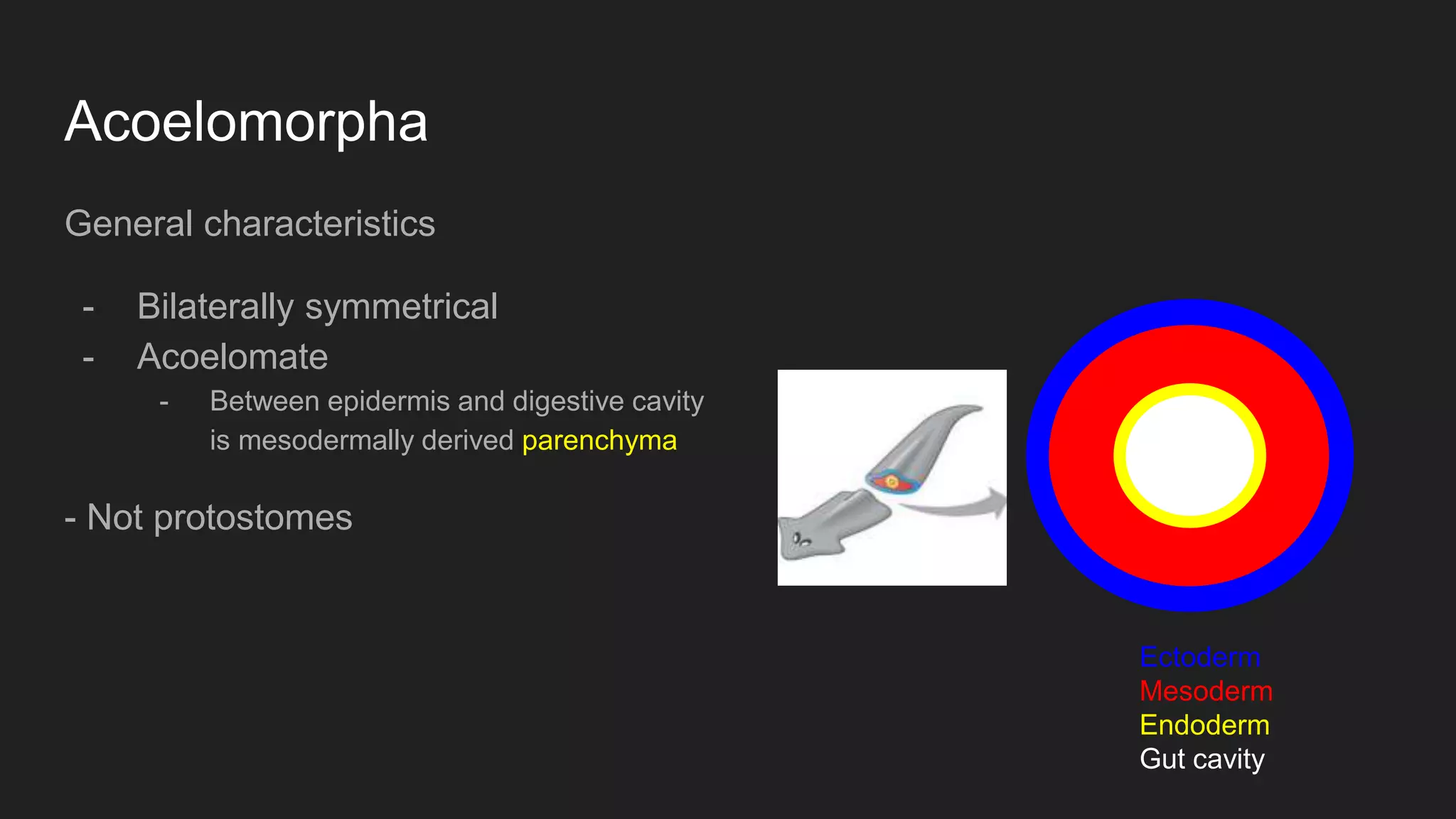 Acoelomorpha

General characteristics

- Bilaterally symmetrical
- Acoelomate
  - Between epidermis and digestive cavity is mesodermally derived parenchyma

- Not protostomes

Ectoderm
Mesoderm
Endoderm
Gut cavity